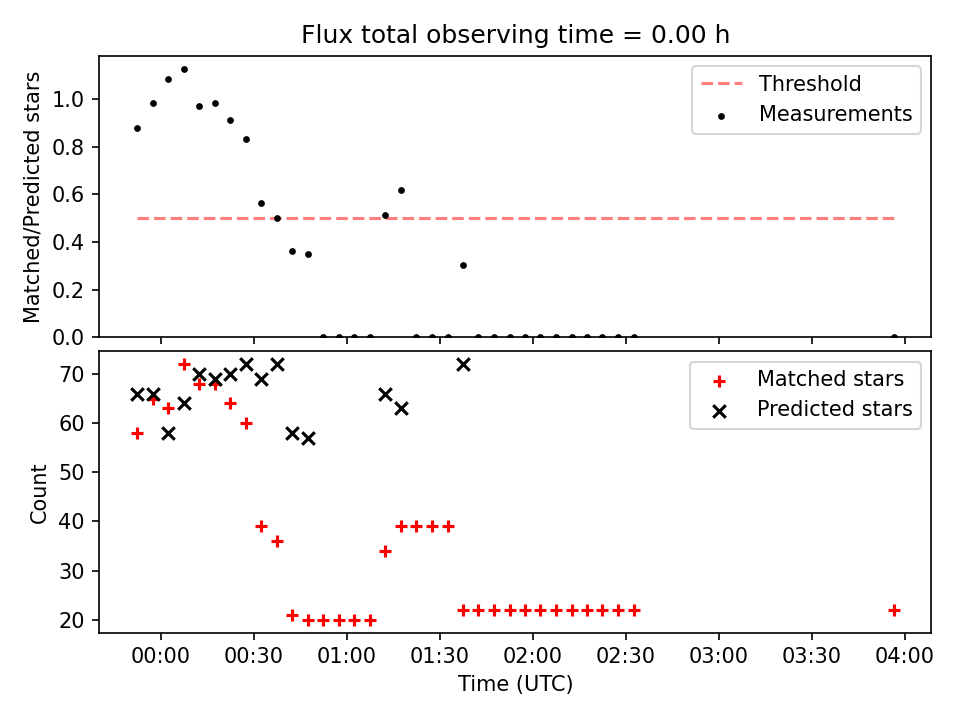 Flux total observing time = 0.00 h

Matched/Predicted stars

1.0
0.8
0.6
0.4
0.2
0.0

Threshold
Measurements

Count

70
60
50
40
30
20

Matched stars
Predicted stars

00:00 00:30 01:00 01:30 02:00 02:30 03:00 03:30 04:00

Time (UTC)